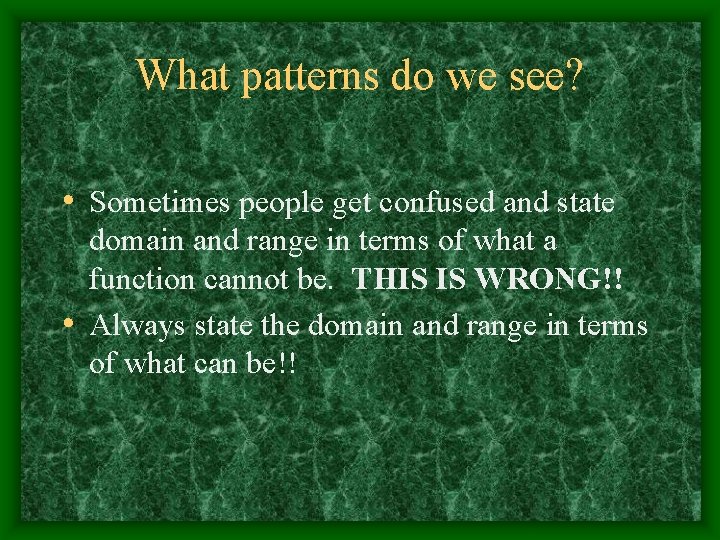 What patterns do we see?

• Sometimes people get confused and state domain and range in terms of what a function cannot be. THIS IS WRONG!!
• Always state the domain and range in terms of what can be!!